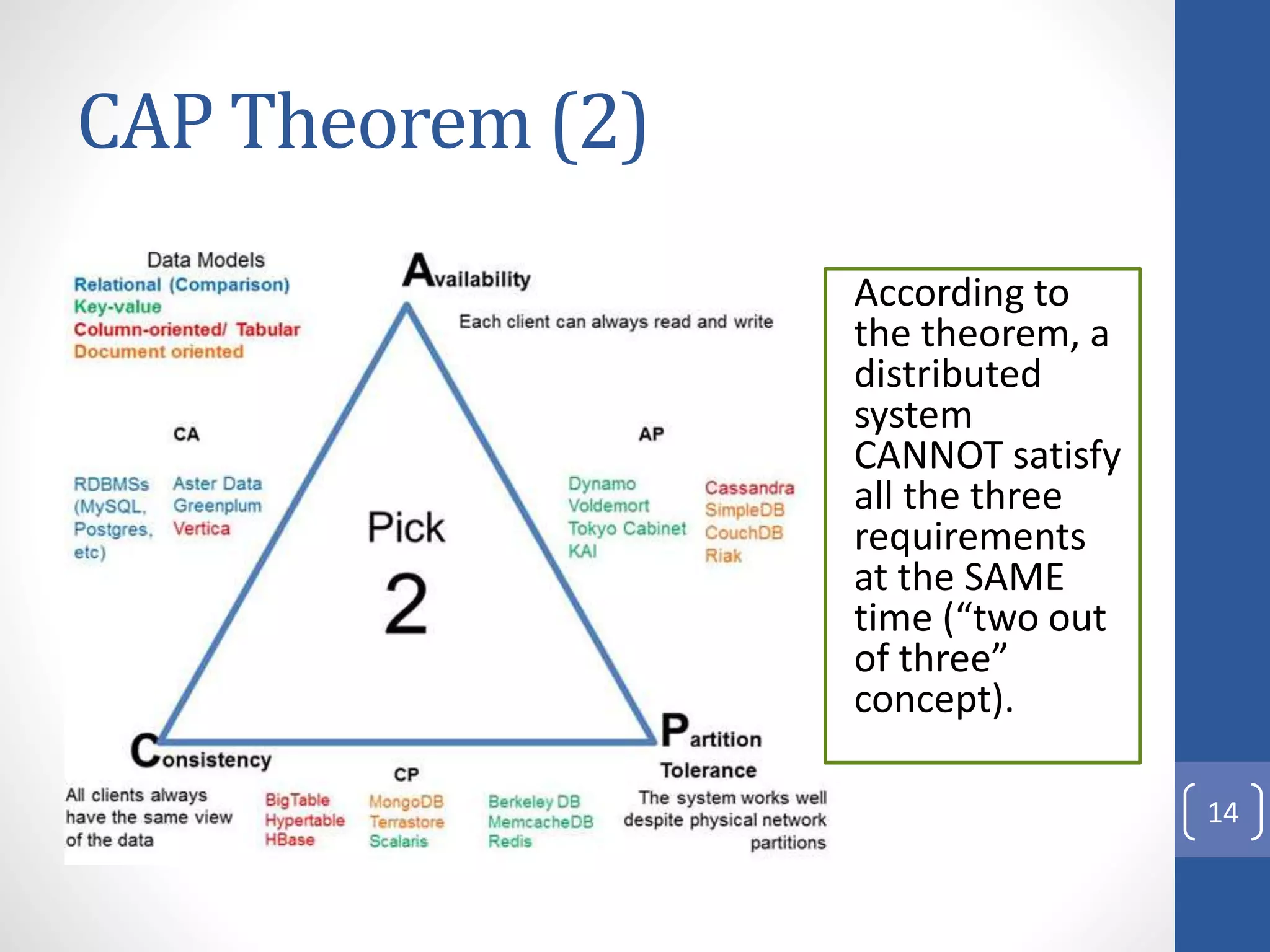 CAP Theorem (2)

Data Models
Relational (Comparison)
Key-value
Column-oriented/ Tabular
Document oriented

Availability

Each client can always read and write

CA

RDBMSs (MySQL, Postgres, etc)

Aster Data
Greenplum
Vertica

Pick
2

AP

Dynamo
Voldemort
Tokyo Cabinet
KAI

Cassandra
SimpleDB
CouchDB
Riak

Consistency

All clients always have the same view of the data

CP

BigTable
Hypertable
HBase

MongoDB
Terrastore
Scalaris

Berkeley DB
MemcacheDB
Redis

Partition Tolerance

The system works well despite physical network partitions

According to the theorem, a distributed system CANNOT satisfy all the three requirements at the SAME time (“two out of three” concept).

14